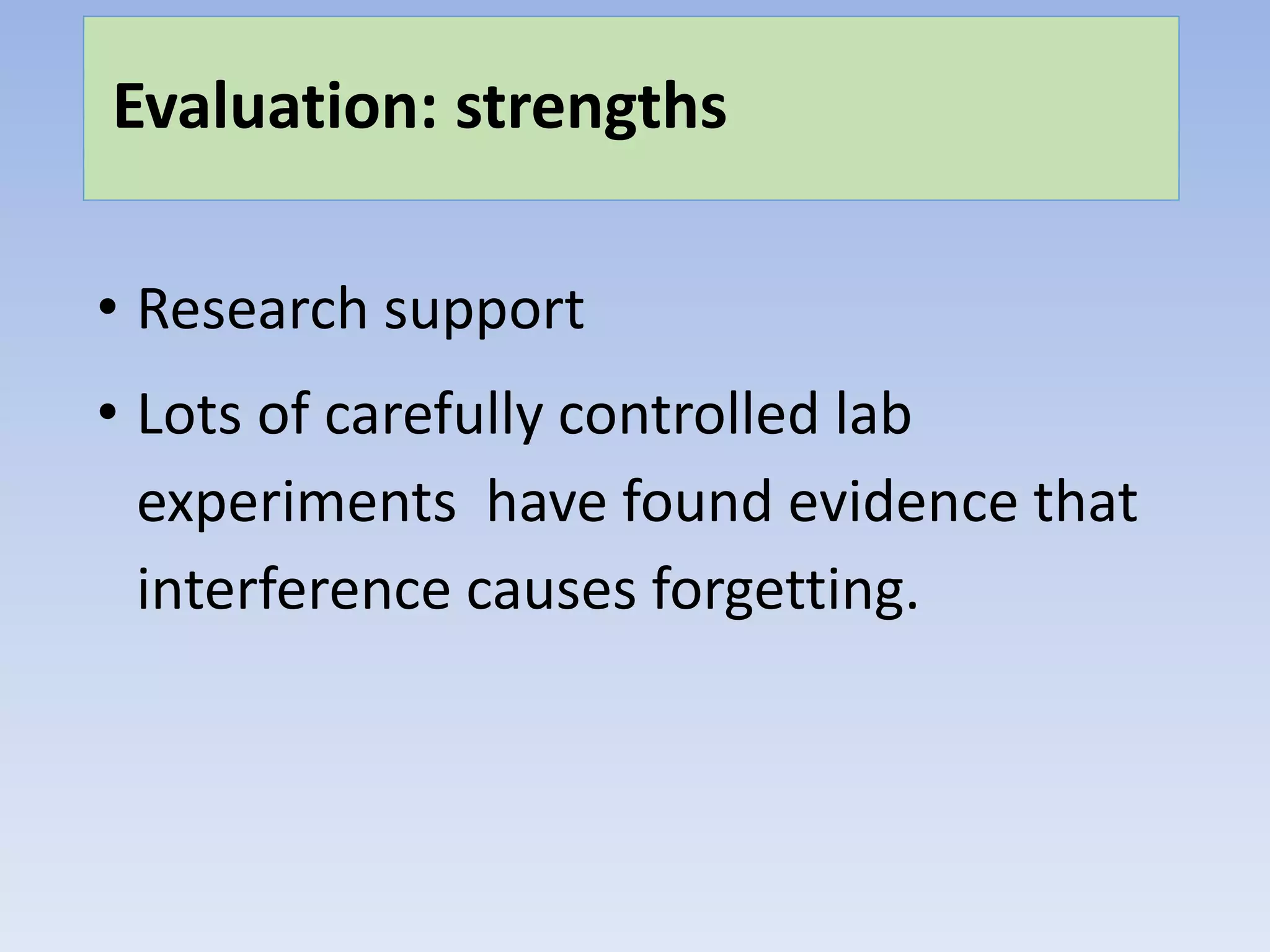 Evaluation: strengths

• Research support

• Lots of carefully controlled lab experiments  have found evidence that interference causes forgetting.